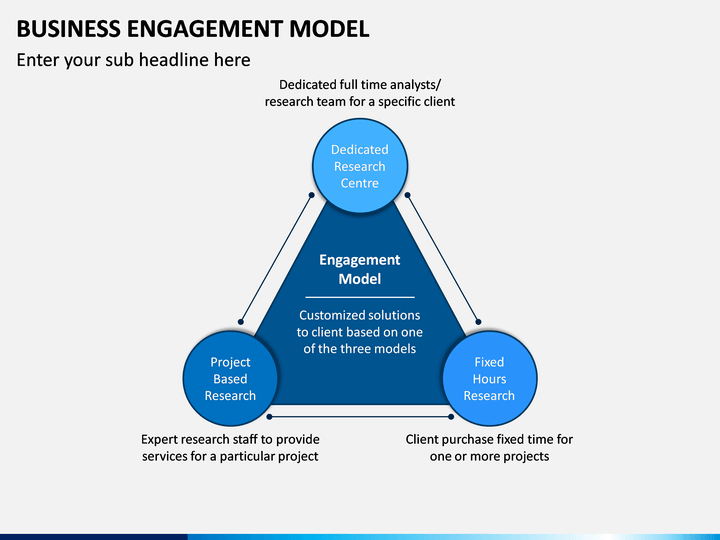 BUSINESS ENGAGEMENT MODEL

Enter your sub headline here

Dedicated full time analysts/ research team for a specific client

Dedicated Research Centre

Engagement Model

Customized solutions to client based on one of the three models

Project Based Research

Fixed Hours Research

Expert research staff to provide services for a particular project

Client purchase fixed time for one or more projects